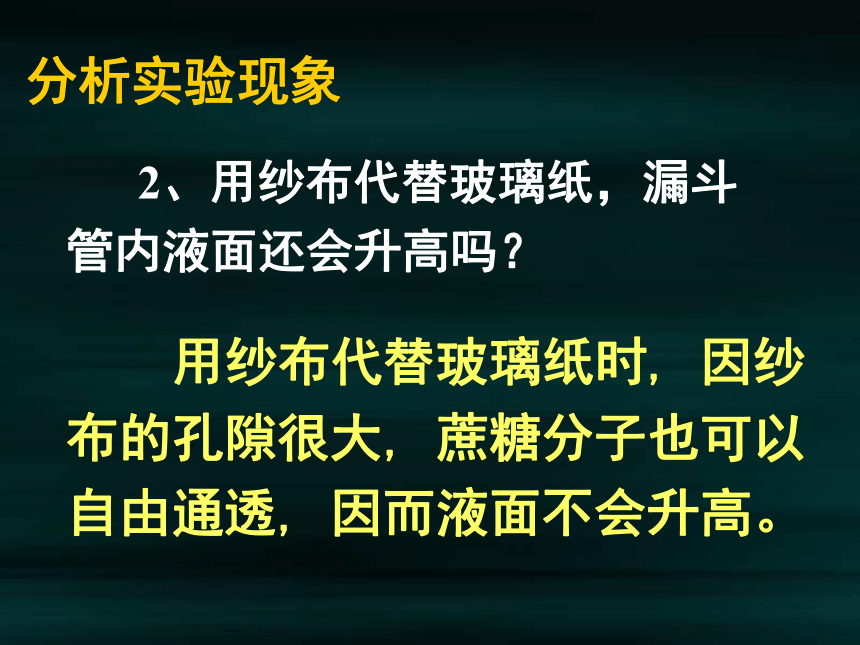 分析实验现象

2、用纱布代替玻璃纸，漏斗管内液面还会升高吗？

用纱布代替玻璃纸时，因纱布的孔隙很大，蔗糖分子也可以自由通透，因而液面不会升高。